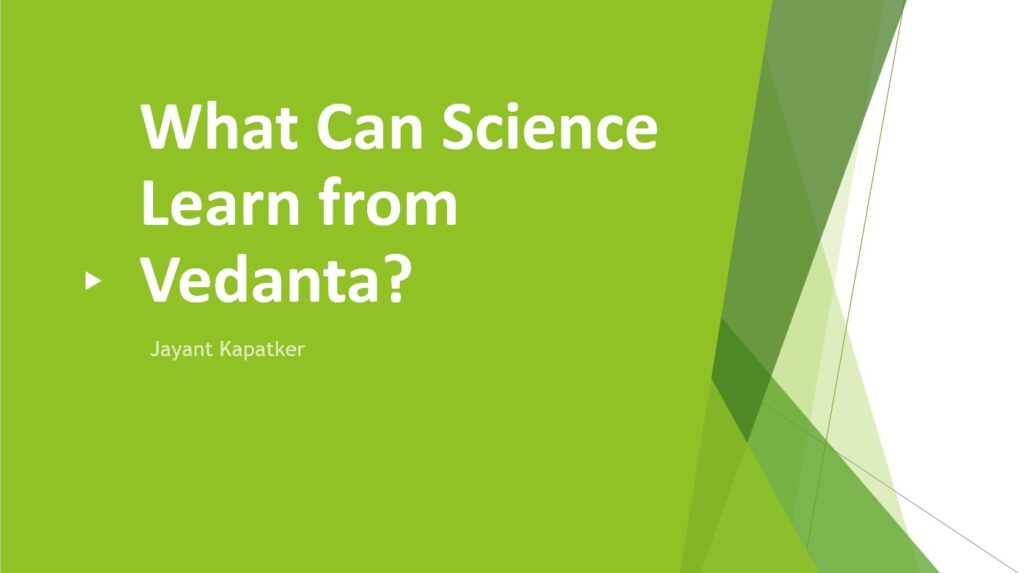 What Can Science Learn from Vedanta?

Jayant Kapatker